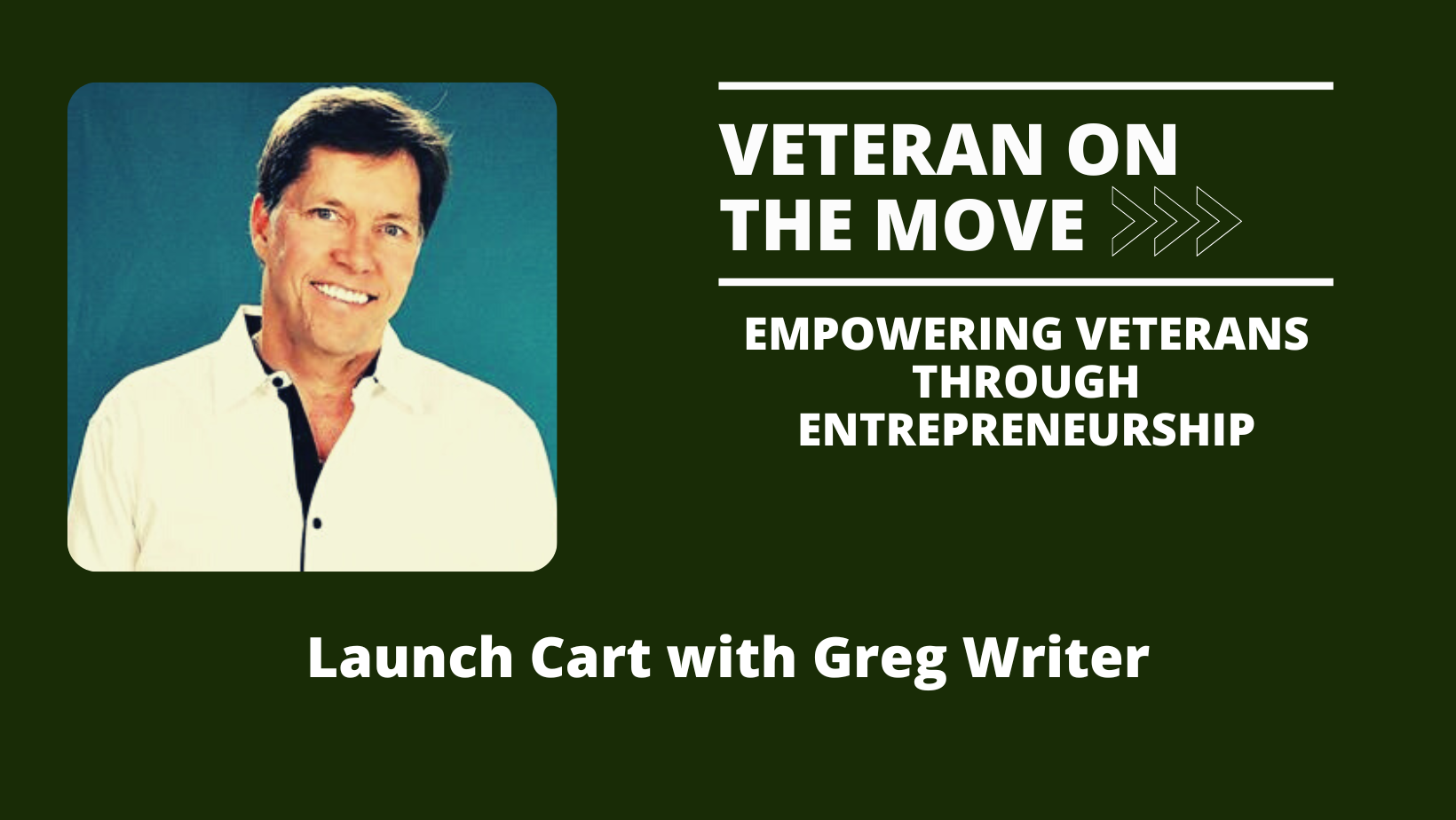 VETERAN ON THE MOVE

EMPOWERING VETERANS THROUGH ENTREPRENEURSHIP

Launch Cart with Greg Writer